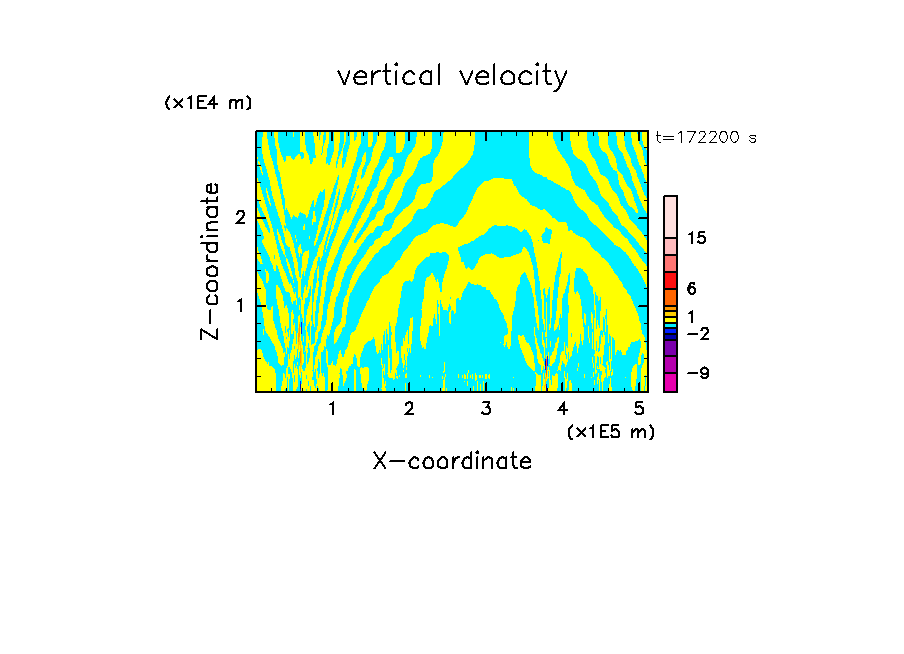 vertical velocity

(x1E4 m)

t=172200 s

Z-coordinate

2

1

15

6

1

−2

−9

1 2 3 4 5

(x1E5 m)

X-coordinate